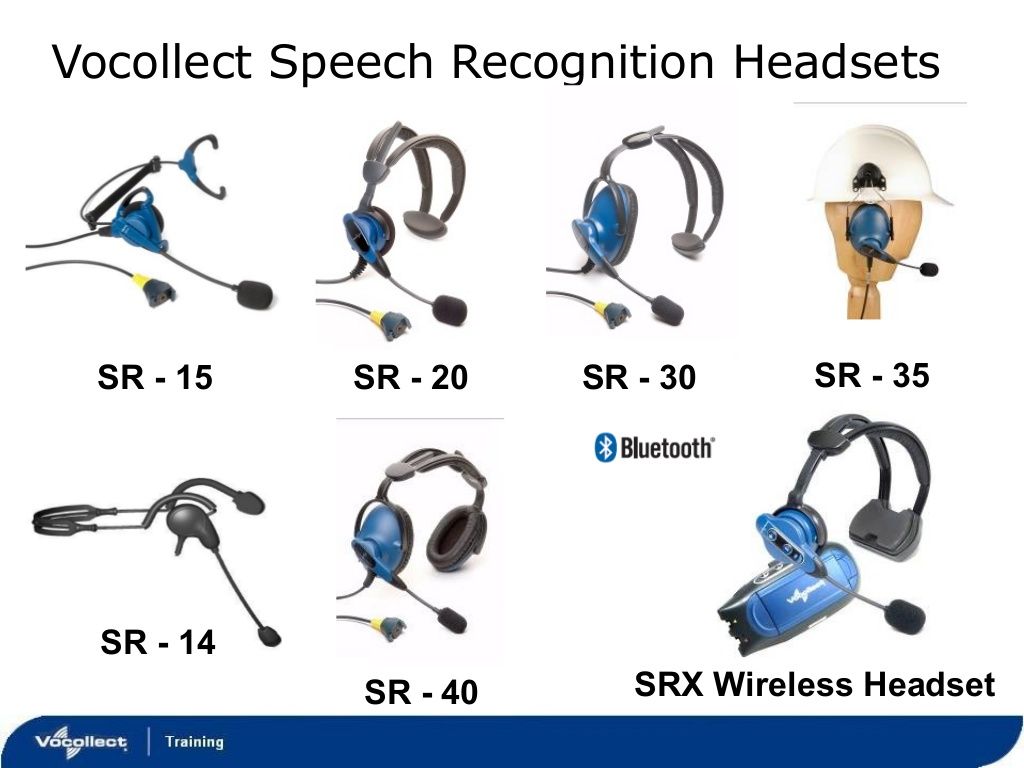 Vocollect Speech Recognition Headsets

SR - 15

SR - 20

SR - 30

SR - 35

Bluetooth

SR - 14

SR - 40

SRX Wireless Headset

Vocollect | Training